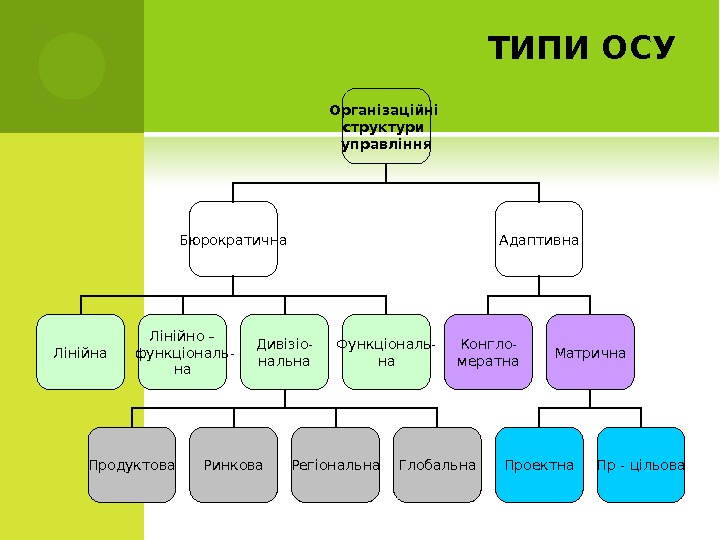 ТИПИ ОСУ

Організаційні структури управління

Бюрократична

Адаптивна

Лінійна

Лінійно – функціональна

Дивізіональна

Функціональна

Конгломератна

Матрична

Продуктова

Ринкова

Регіональна

Глобальна

Проектна

Пр - цільова